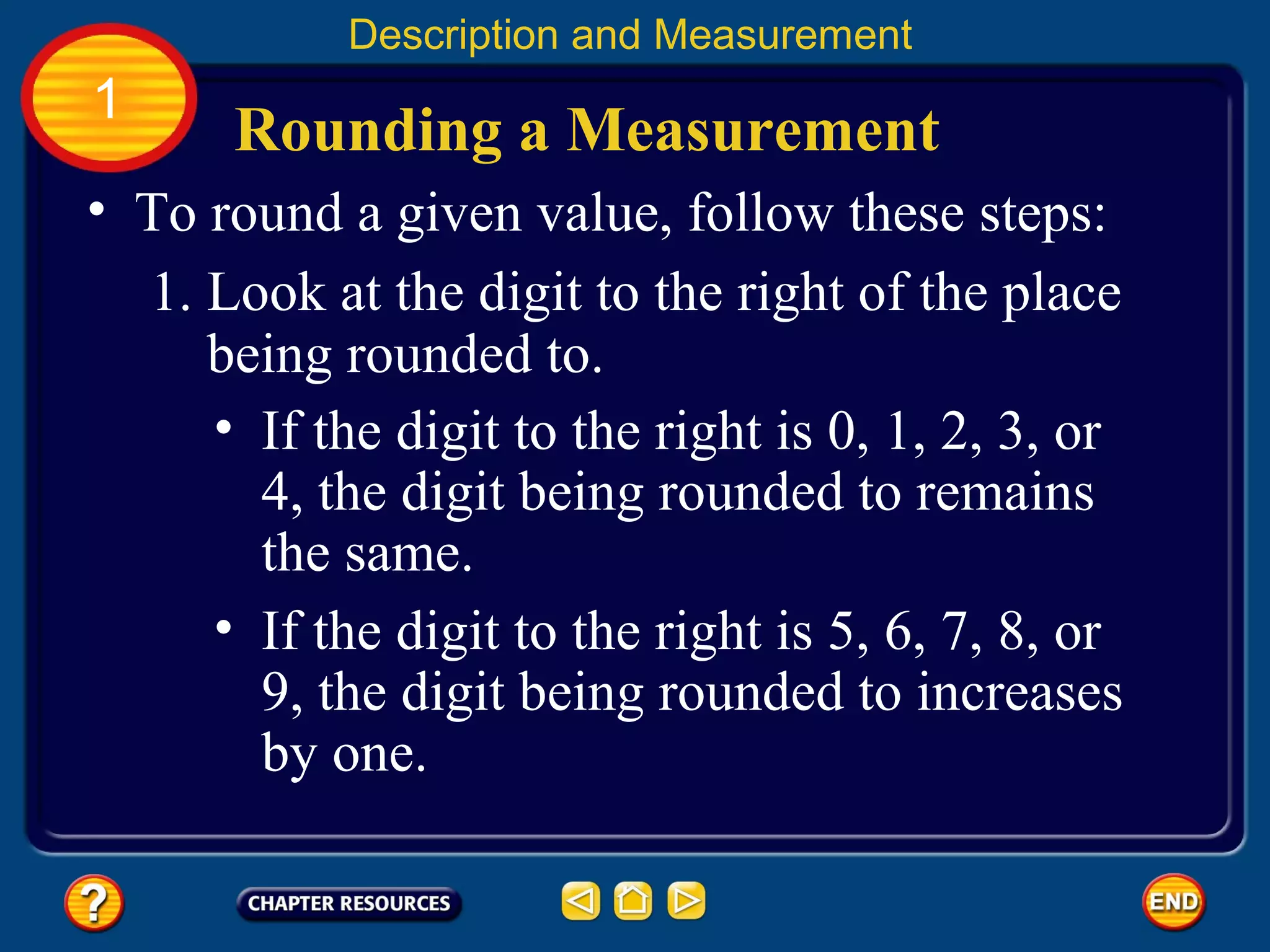 Description and Measurement

1

Rounding a Measurement

• To round a given value, follow these steps:

1. Look at the digit to the right of the place being rounded to.

• If the digit to the right is 0, 1, 2, 3, or 4, the digit being rounded to remains the same.

• If the digit to the right is 5, 6, 7, 8, or 9, the digit being rounded to increases by one.

?

CHAPTER RESOURCES

END